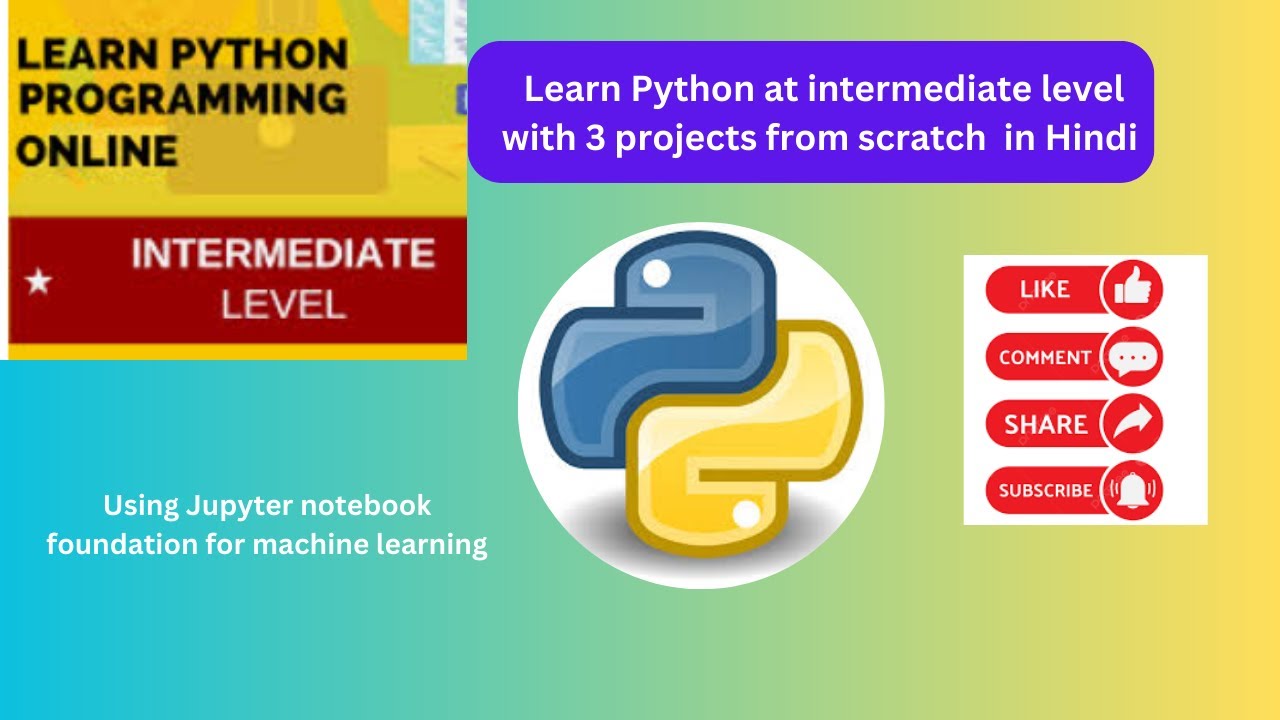 LEARN PYTHON PROGRAMMING ONLINE

★ INTERMEDIATE LEVEL

Learn Python at intermediate level with 3 projects from scratch in Hindi

LIKE
COMMENT
SHARE
SUBSCRIBE

Using Jupyter notebook foundation for machine learning